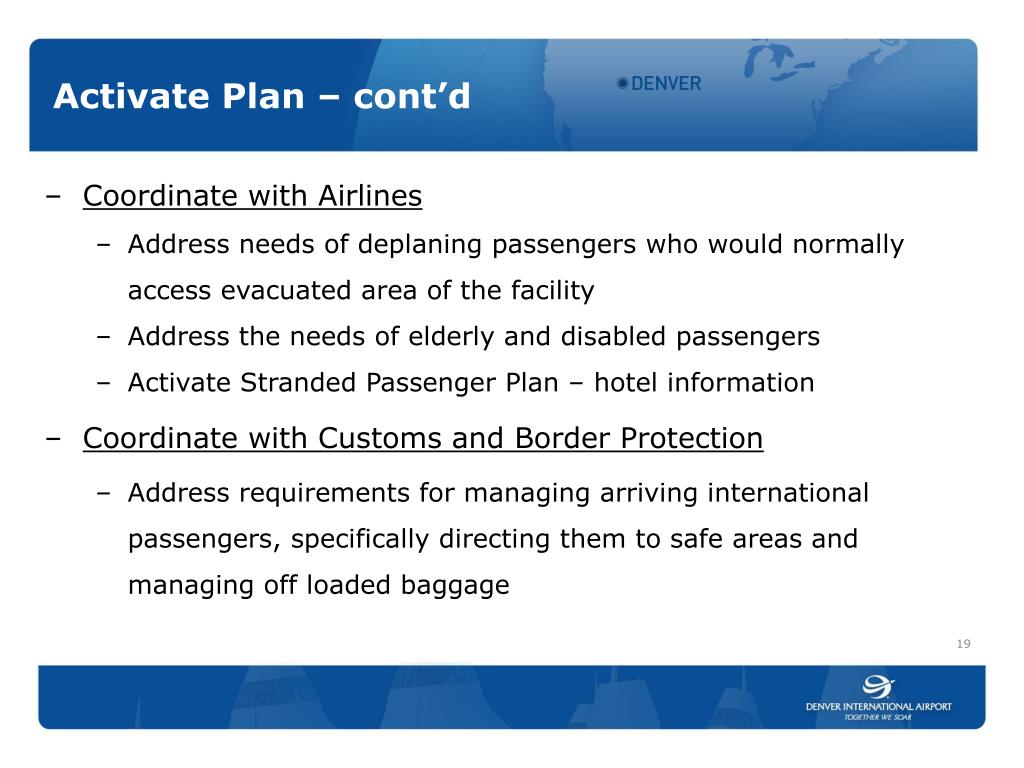 Activate Plan – cont'd

DENVER

– Coordinate with Airlines

– Address needs of deplaning passengers who would normally access evacuated area of the facility

– Address the needs of elderly and disabled passengers

– Activate Stranded Passenger Plan – hotel information

– Coordinate with Customs and Border Protection

– Address requirements for managing arriving international passengers, specifically directing them to safe areas and managing off loaded baggage

19

DENVER INTERNATIONAL AIRPORT
TOGETHER WE SOAR